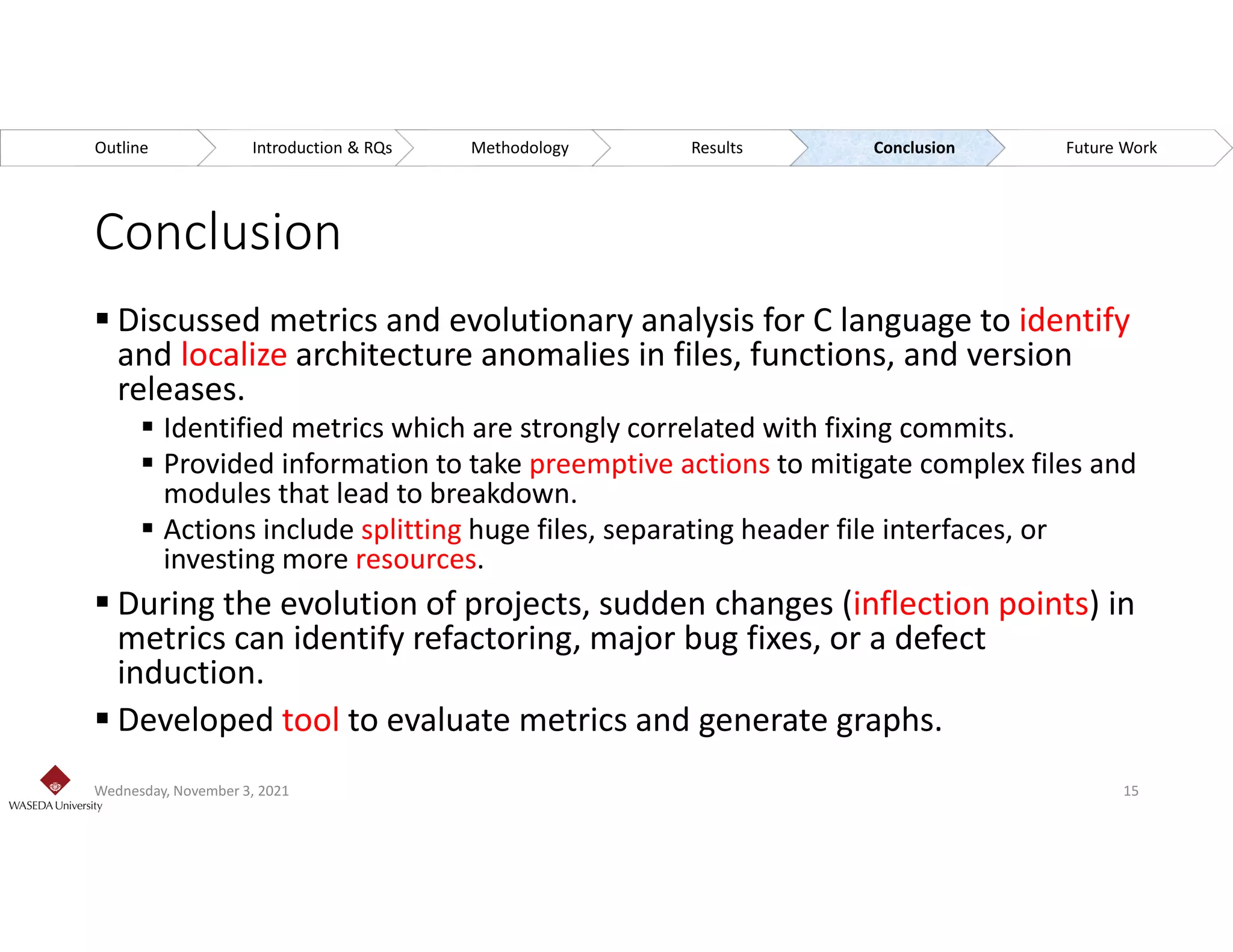 Outline Introduction & RQs Methodology Results Conclusion Future Work

Conclusion

▪ Discussed metrics and evolutionary analysis for C language to identify and localize architecture anomalies in files, functions, and version releases.

▪ Identified metrics which are strongly correlated with fixing commits.

▪ Provided information to take preemptive actions to mitigate complex files and modules that lead to breakdown.

▪ Actions include splitting huge files, separating header file interfaces, or investing more resources.

▪ During the evolution of projects, sudden changes (inflection points) in metrics can identify refactoring, major bug fixes, or a defect induction.

▪ Developed tool to evaluate metrics and generate graphs.

WASEDA University

Wednesday, November 3, 2021

15